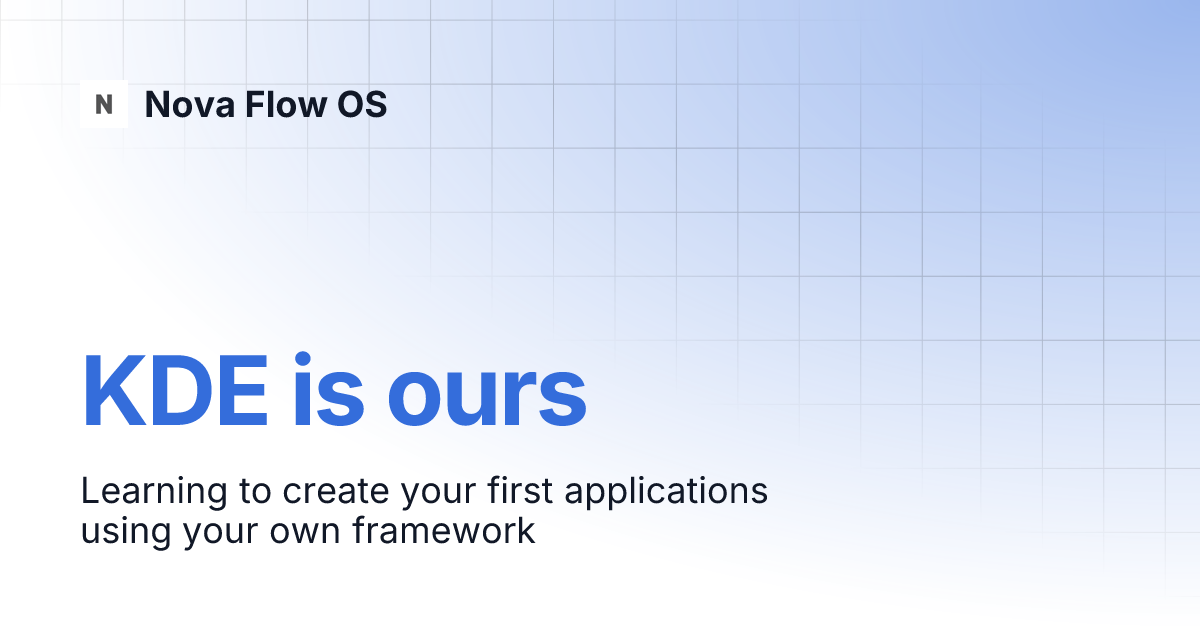 N Nova Flow OS

KDE is ours

Learning to create your first applications using your own framework